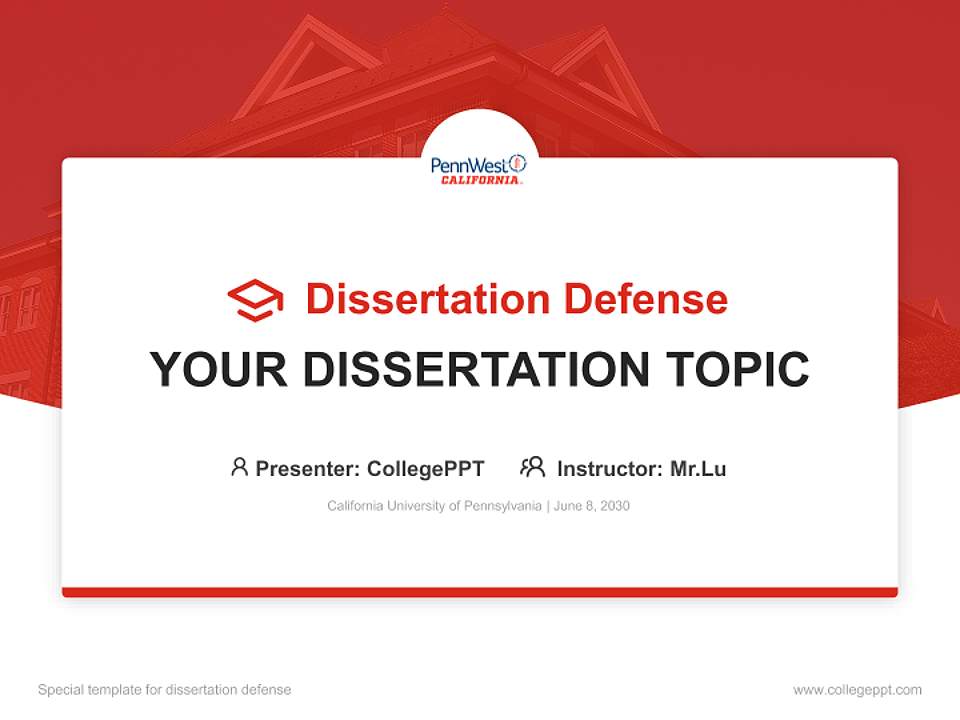 PennWest
CALIFORNIA

Dissertation Defense

YOUR DISSERTATION TOPIC

Presenter: CollegePPT Instructor: Mr.Lu

California University of Pennsylvania | June 8, 2030

Special template for dissertation defense

www.collegeppt.com